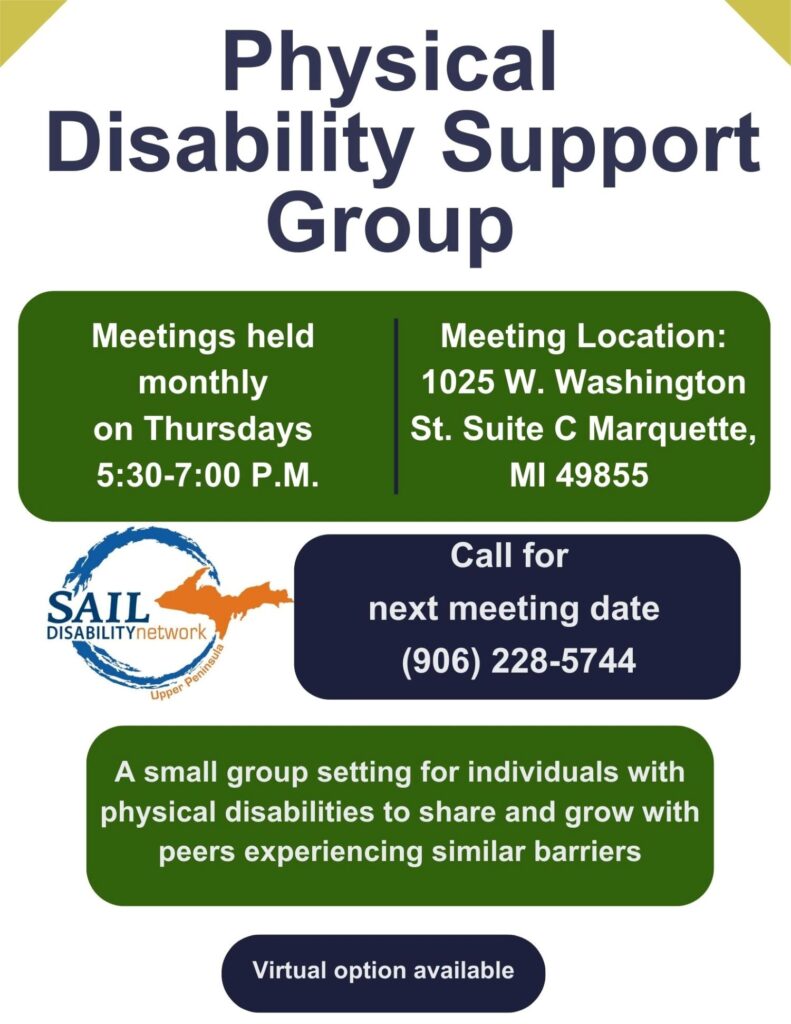 Physical Disability Support Group

Meetings held monthly on Thursdays 5:30-7:00 P.M.

Meeting Location: 1025 W. Washington St. Suite C Marquette, MI 49855

SAIL DISABILITYnetwork Upper Peninsula

Call for next meeting date (906) 228-5744

A small group setting for individuals with physical disabilities to share and grow with peers experiencing similar barriers

Virtual option available